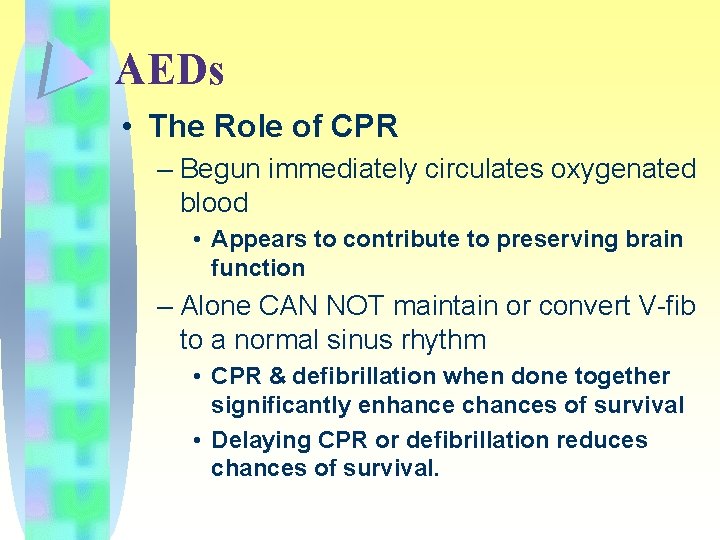 AEDs

• The Role of CPR

– Begun immediately circulates oxygenated blood

• Appears to contribute to preserving brain function

– Alone CAN NOT maintain or convert V-fib to a normal sinus rhythm

• CPR & defibrillation when done together significantly enhance chances of survival

• Delaying CPR or defibrillation reduces chances of survival.